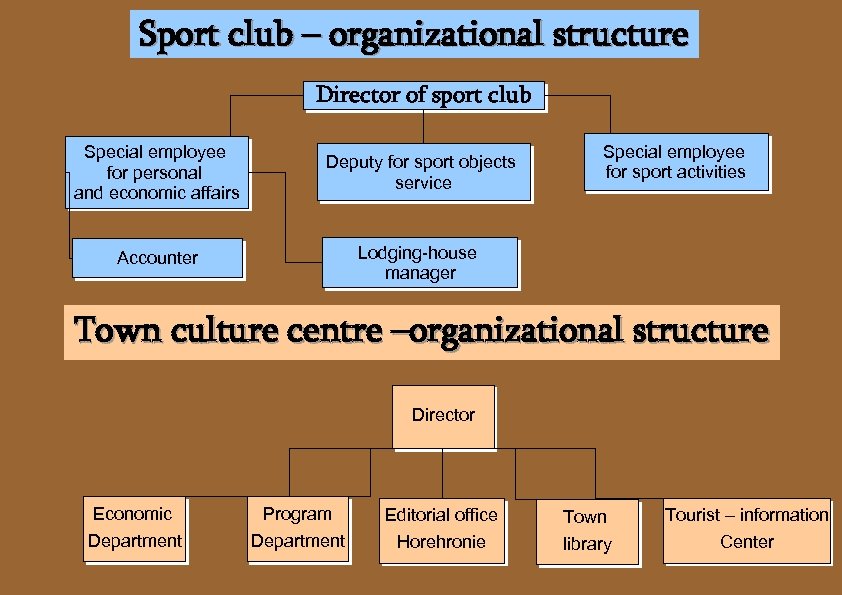 Sport club – organizational structure

Director of sport club

Special employee for personal and economic affairs

Deputy for sport objects service

Special employee for sport activities

Accounter

Lodging-house manager

Town culture centre –organizational structure

Director

Economic Department

Program Department

Editorial office Horehronie

Town library

Tourist – information Center